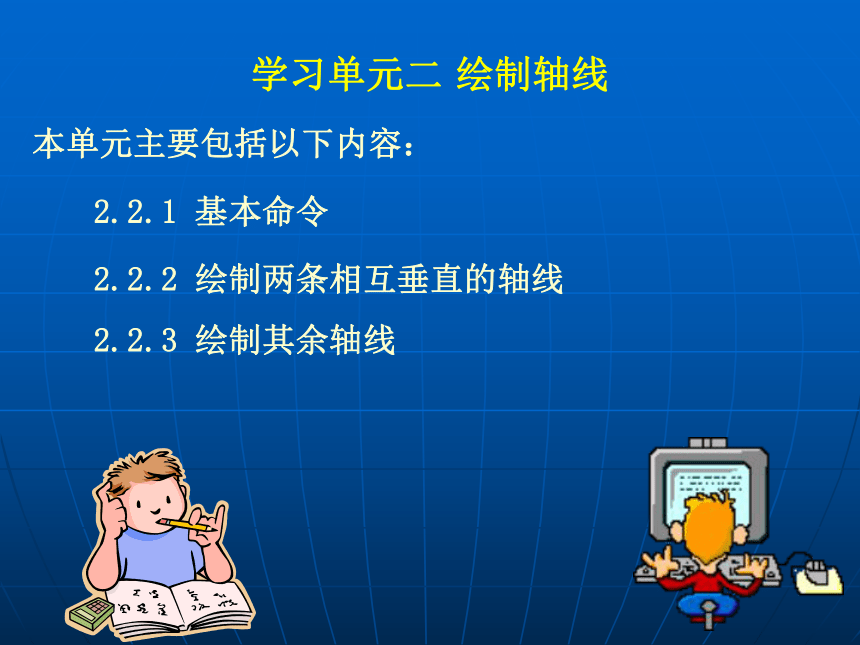 学习单元二 绘制轴线

本单元主要包括以下内容：

2.2.1 基本命令

2.2.2 绘制两条相互垂直的轴线

2.2.3 绘制其余轴线